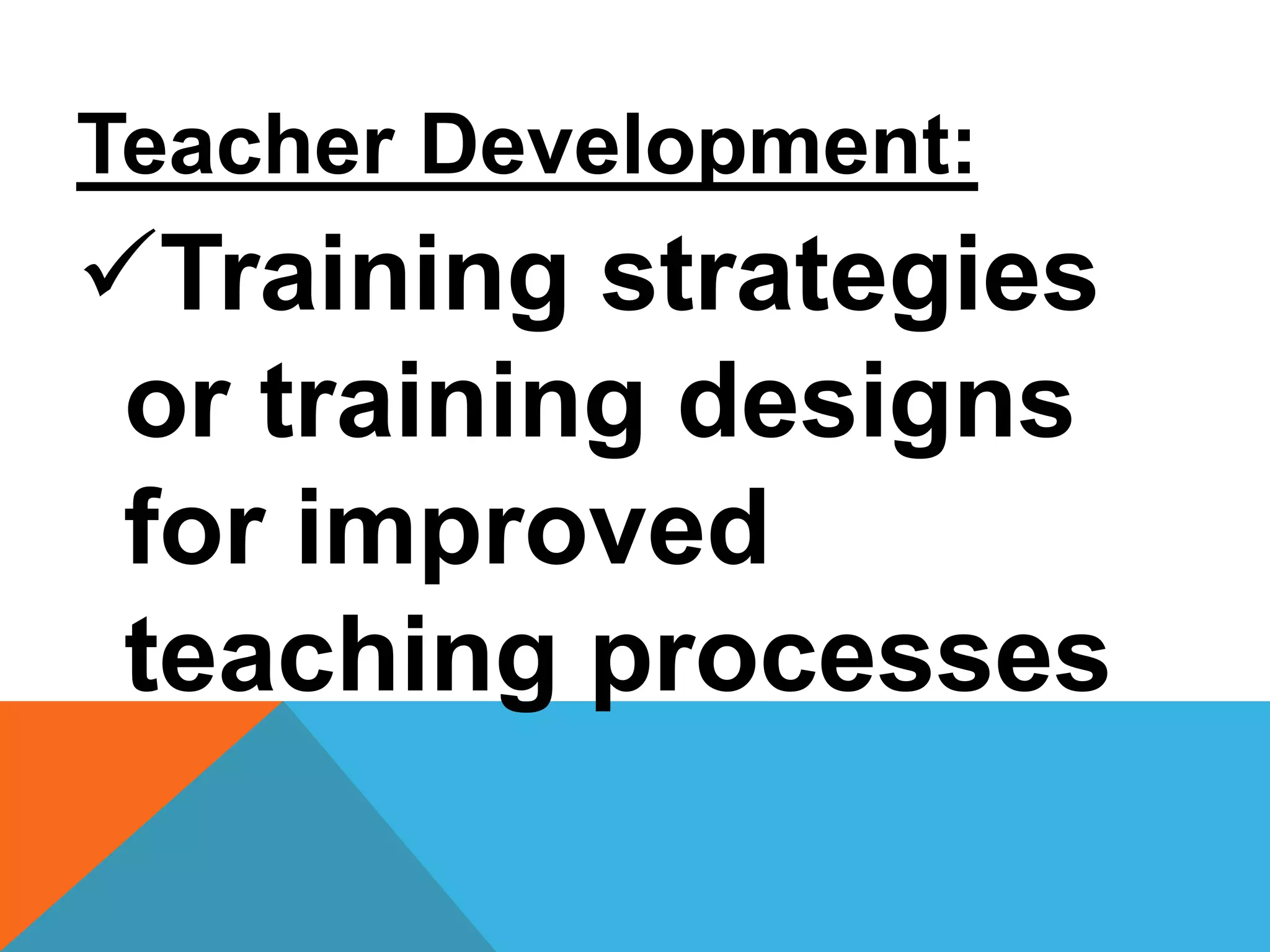 Teacher Development:

✓Training strategies or training designs for improved teaching processes